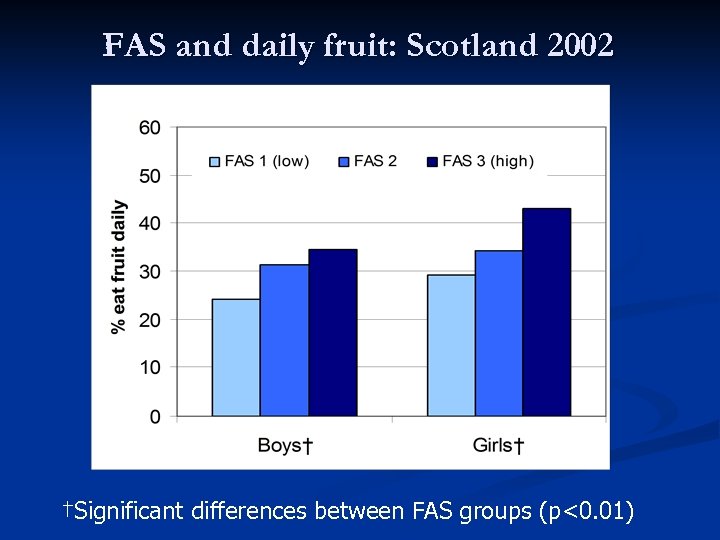 FAS and daily fruit: Scotland 2002

60
50
40
30
20
10
0

% eat fruit daily

FAS 1 (low) FAS 2 FAS 3 (high)

Boys† Girls†

†Significant differences between FAS groups (p<0.01)